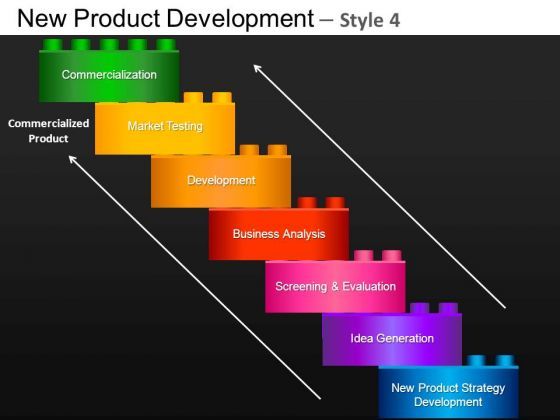 New Product Development – Style 4

Commercialization

Commercialized Product

Market Testing

Development

Business Analysis

Screening & Evaluation

Idea Generation

New Product Strategy Development